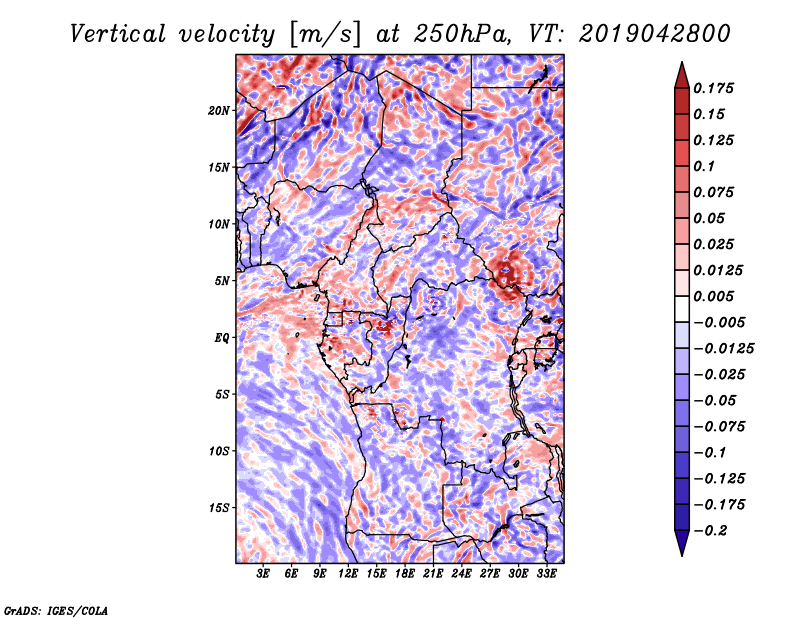 Vertical velocity [m/s] at 250hPa, VT: 2019042800

20N
15N
10N
5N
EQ
5S
10S
15S

3E 6E 9E 12E 15E 18E 21E 24E 27E 30E 33E

0.175
0.15
0.125
0.1
0.075
0.05
0.025
0.0125
0.005
−0.005
−0.0125
−0.025
−0.05
−0.075
−0.1
−0.125
−0.175
−0.2

GrADS: IGES/COLA